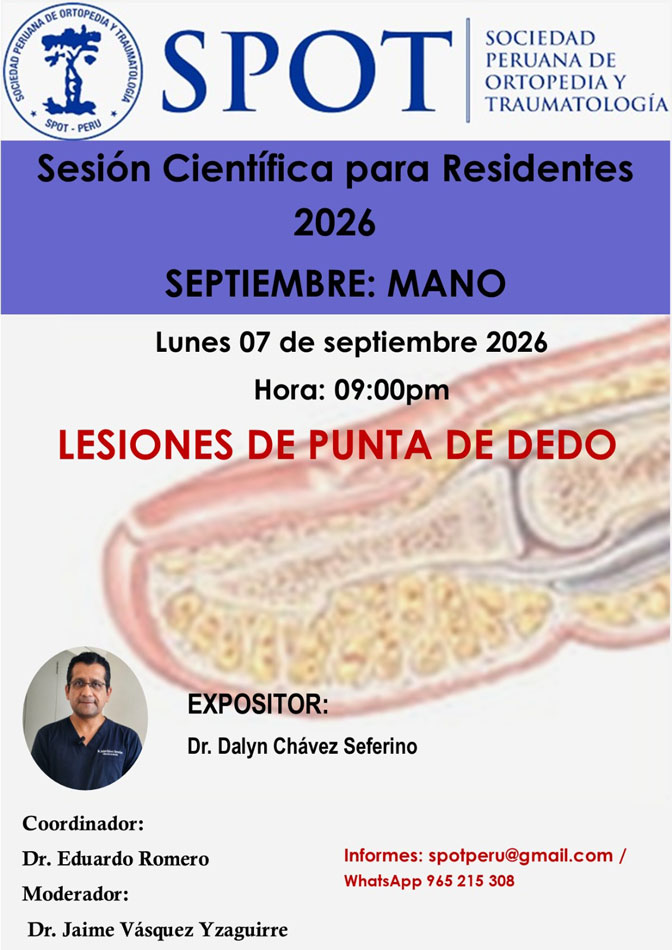 SOCIEDAD PERUANA DE ORTOPEDIA Y TRAUMATOLOGÍA
SPOT - PERU

SPOT

SOCIEDAD
PERUANA DE
ORTOPEDIA Y
TRAUMATOLOGÍA

Sesión Científica para Residentes 2026

SEPTIEMBRE: MANO

Lunes 07 de septiembre 2026

Hora: 09:00pm

LESIONES DE PUNTA DE DEDO

EXPOSITOR:

Dr. Dalyn Chávez Seferino

Coordinador:
Dr. Eduardo Romero
Moderador:
Dr. Jaime Vásquez Yzaguirre

Informes: spotperu@gmail.com /
WhatsApp 965 215 308